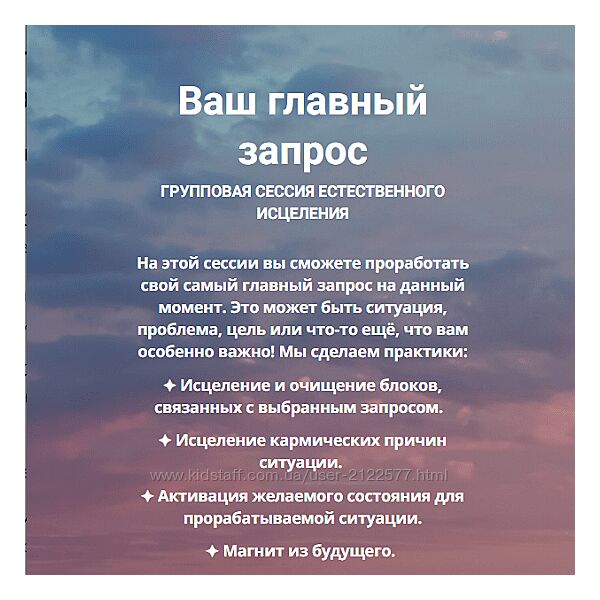 Ваш главный запрос

ГРУППОВАЯ СЕССИЯ ЕСТЕСТВЕННОГО ИСЦЕЛЕНИЯ

На этой сессии вы сможете проработать свой самый главный запрос на данный момент. Это может быть ситуация, проблема, цель или что-то ещё, что вам особенно важно! Мы сделаем практики:

✦ Исцеление и очищение блоков, связанных с выбранным запросом.

✦ Исцеление кармических причин ситуации.

www.kidstaff.com.ua/user-2122577.html

✦ Активация желаемого состояния для прорабатываемой ситуации.

✦ Магнит из будущего.